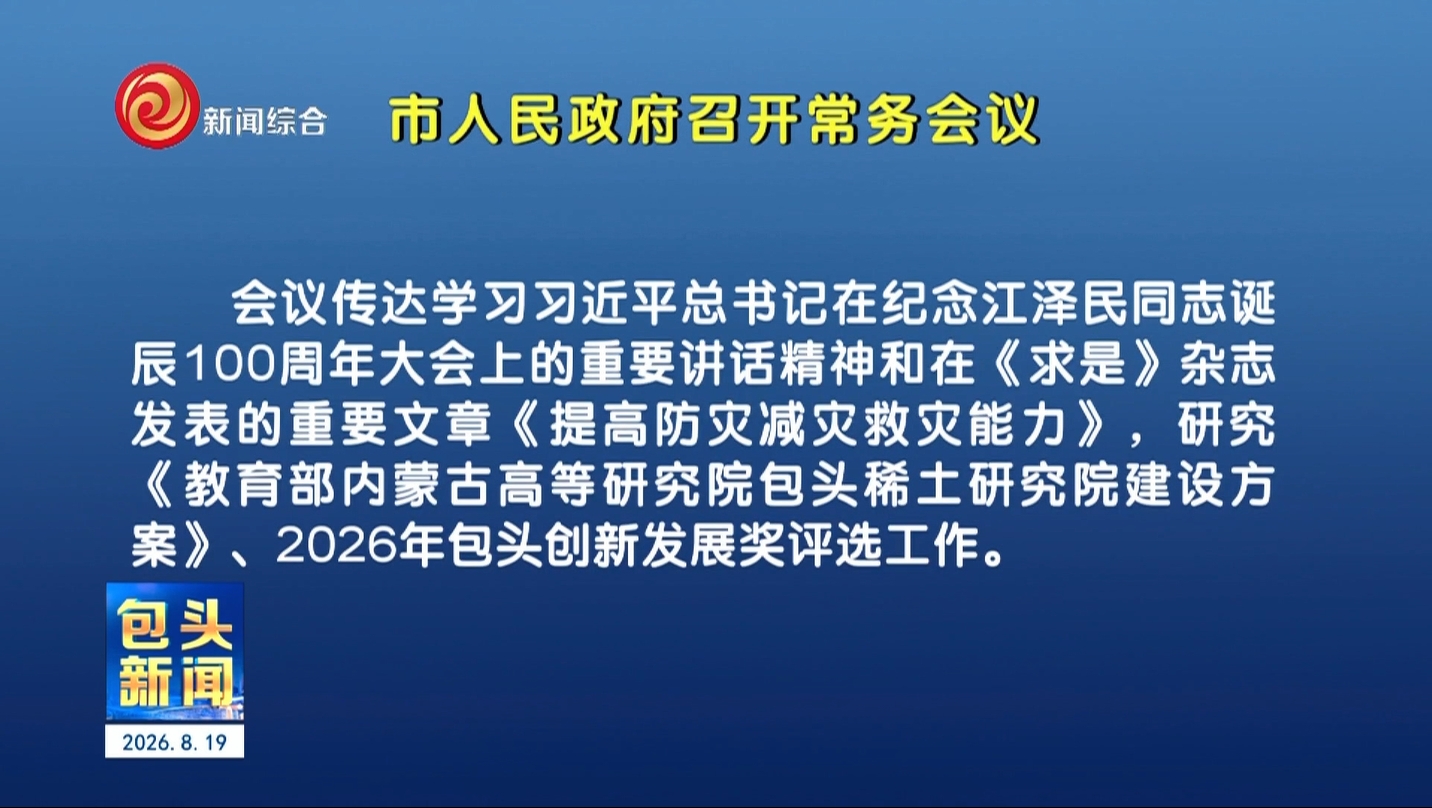 新闻综合

市人民政府召开常务会议

会议传达学习习近平总书记在纪念江泽民同志诞辰100周年大会上的重要讲话精神和在《求是》杂志发表的重要文章《提高防灾减灾救灾能力》，研究《教育部内蒙古高等研究院包头稀土研究院建设方案》、2026年包头创新发展奖评选工作。

包头新闻

2026. 8. 19